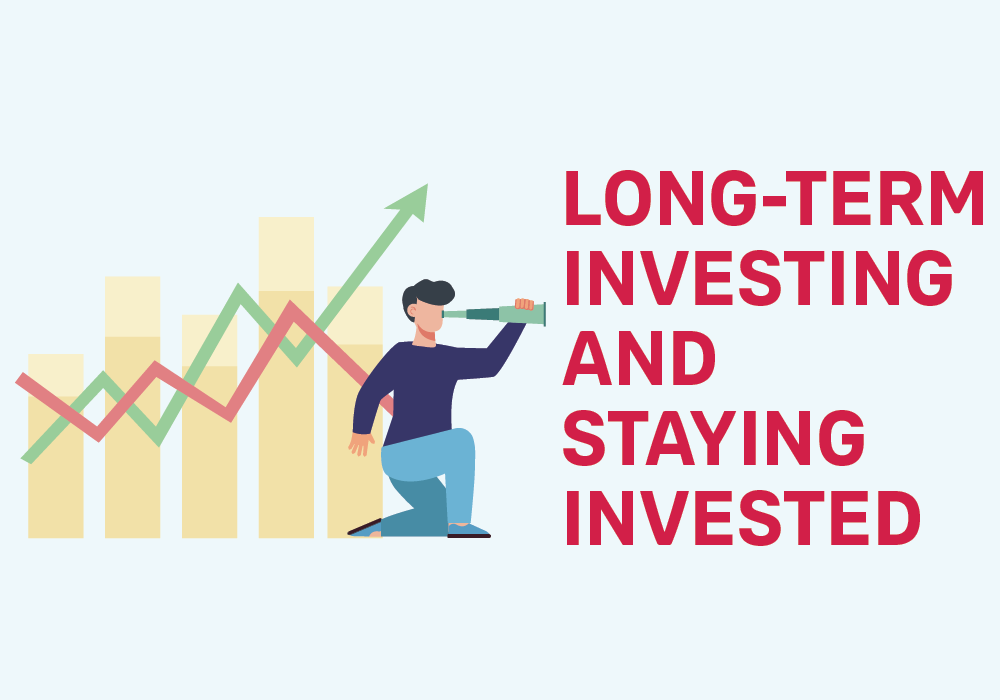 LONG-TERM INVESTING AND STAYING INVESTED